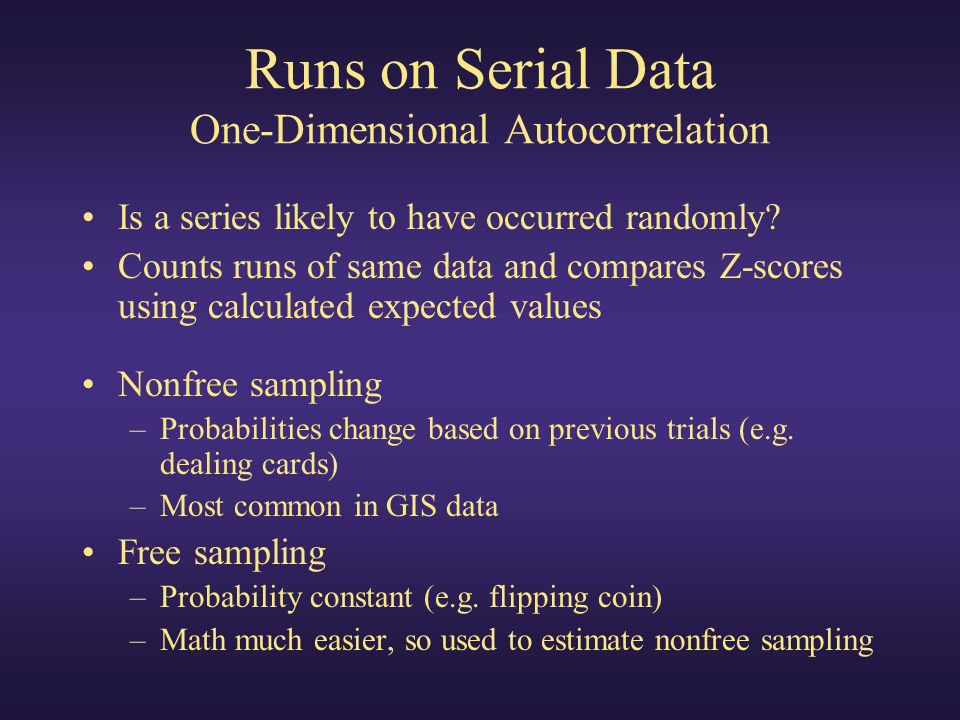 Runs on Serial Data
One-Dimensional Autocorrelation

• Is a series likely to have occurred randomly?
• Counts runs of same data and compares Z-scores using calculated expected values

• Nonfree sampling
– Probabilities change based on previous trials (e.g. dealing cards)
– Most common in GIS data
• Free sampling
– Probability constant (e.g. flipping coin)
– Math much easier, so used to estimate nonfree sampling